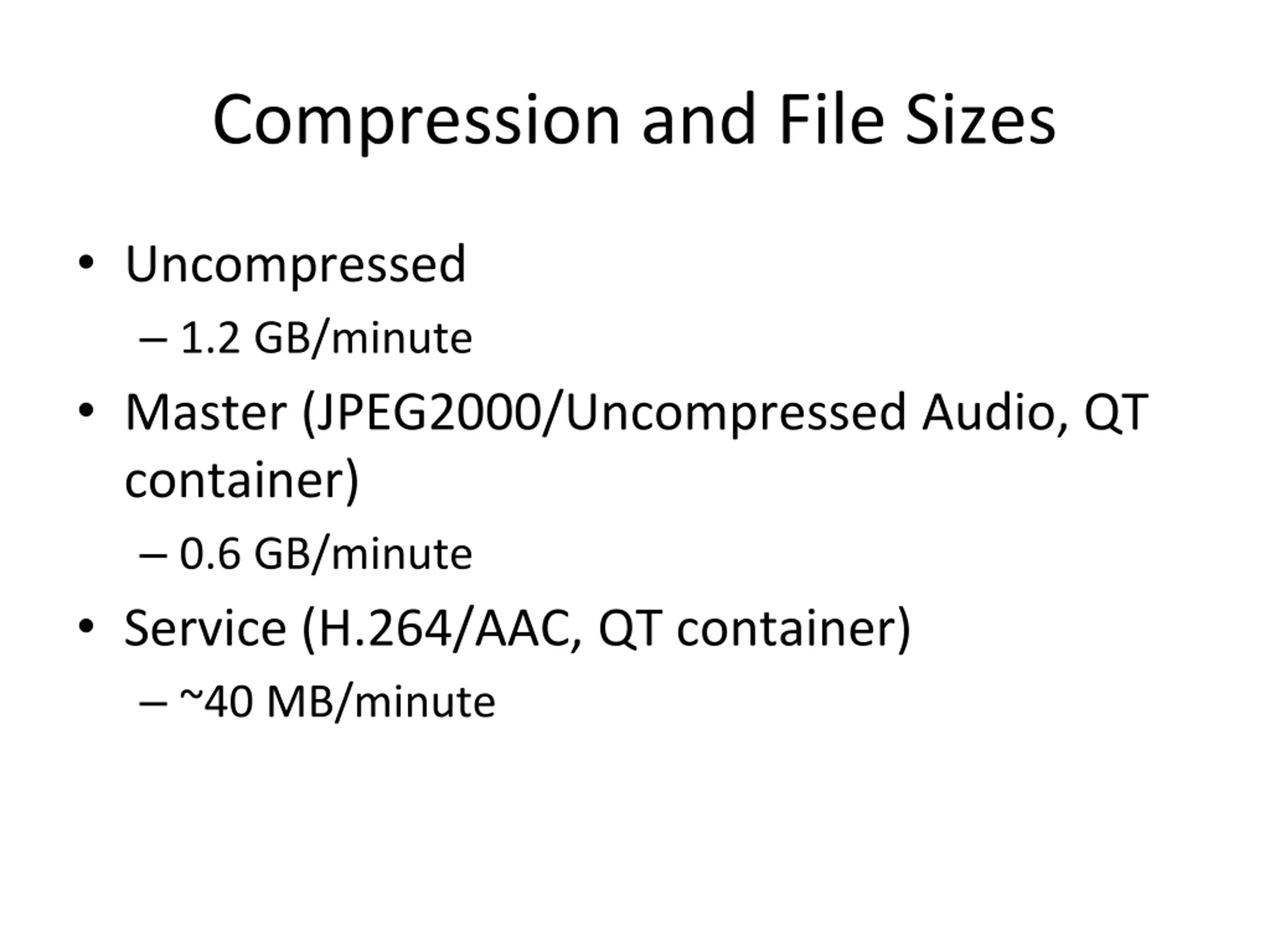 Compression and File Sizes

• Uncompressed
– 1.2 GB/minute
• Master (JPEG2000/Uncompressed Audio, QT container)
– 0.6 GB/minute
• Service (H.264/AAC, QT container)
– ~40 MB/minute